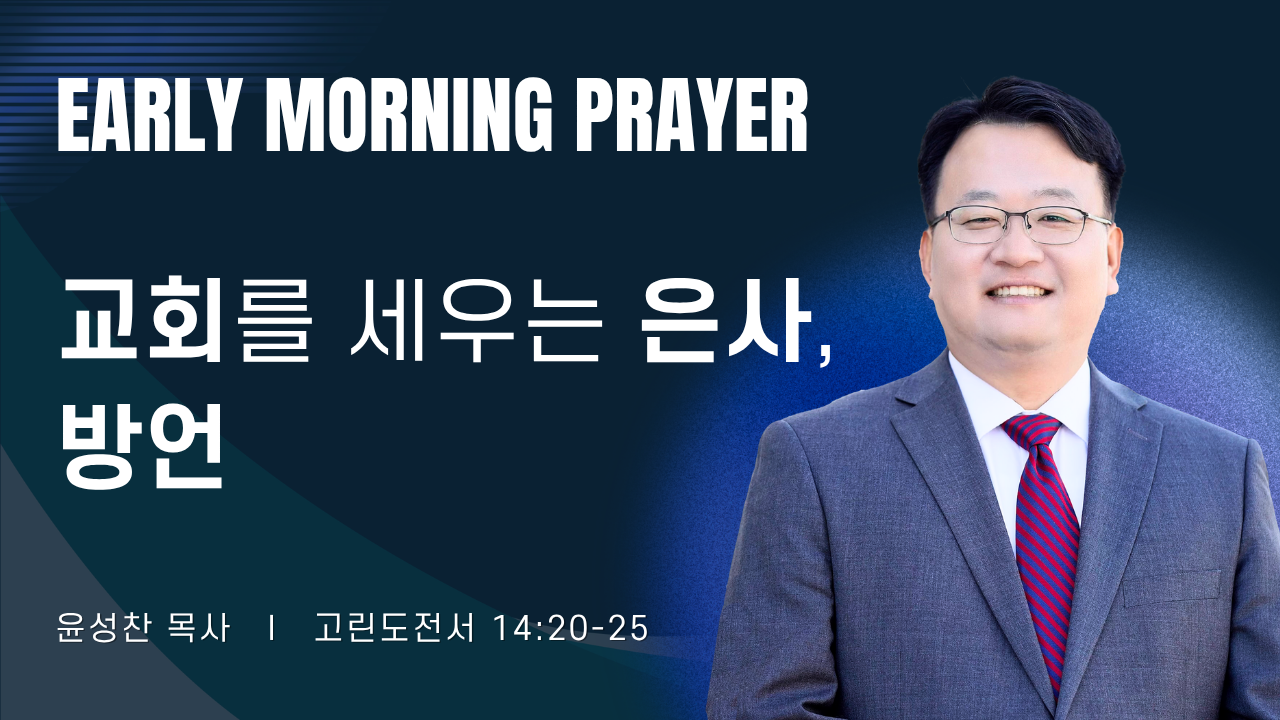 EARLY MORNING PRAYER

교회를 세우는 은사, 방언

윤성찬 목사 I 고린도전서 14:20-25